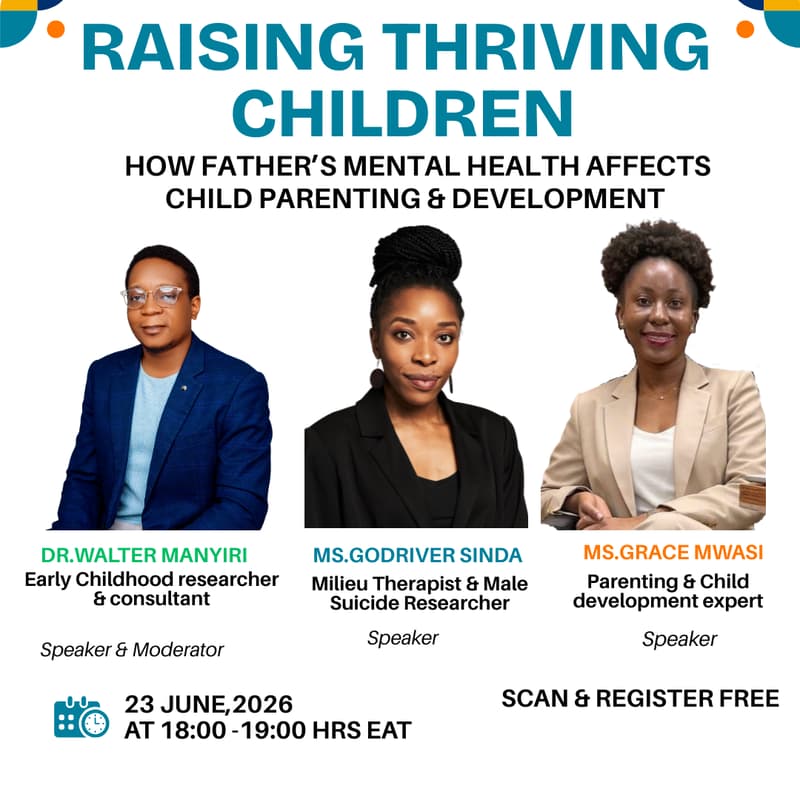 RAISING THRIVING CHILDREN

HOW FATHER'S MENTAL HEALTH AFFECTS CHILD PARENTING & DEVELOPMENT

DR.WALTER MANYIRI
Early Childhood researcher & consultant

Speaker & Moderator

MS.GODRIVER SINDA
Milieu Therapist & Male Suicide Researcher

Speaker

MS.GRACE MWASI
Parenting & Child development expert

Speaker

23 JUNE,2026
AT 18:00 -19:00 HRS EAT

SCAN & REGISTER FREE